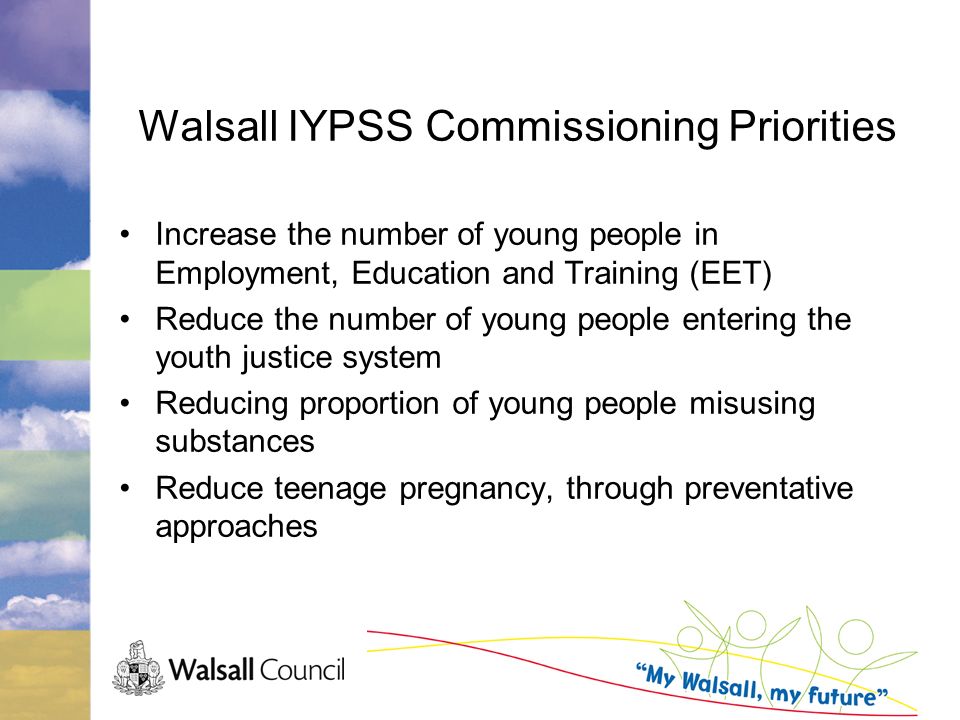 Walsall IYPSS Commissioning Priorities

• Increase the number of young people in Employment, Education and Training (EET)
• Reduce the number of young people entering the youth justice system
• Reducing proportion of young people misusing substances
• Reduce teenage pregnancy, through preventative approaches

Walsall Council

"My Walsall, my future"